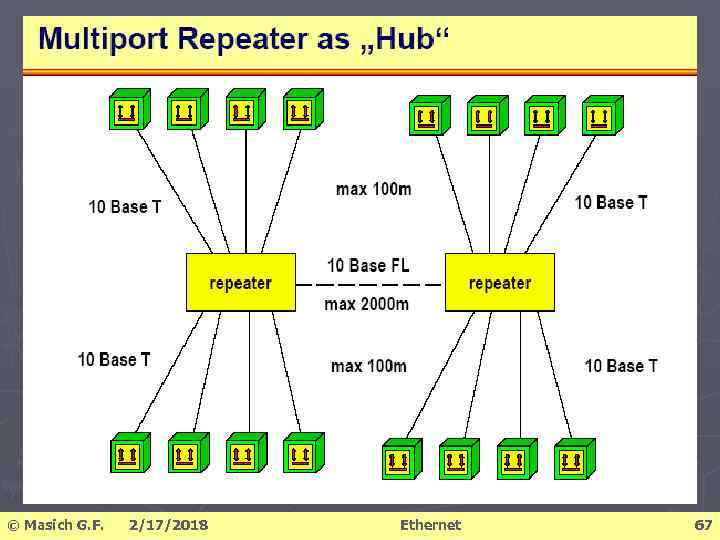 Multiport Repeater as „Hub“

10 Base T

max 100m

10 Base T

repeater

10 Base FL

max 2000m

repeater

10 Base T

max 100m

10 Base T

© Masich G.F. 2/17/2018 Ethernet 67